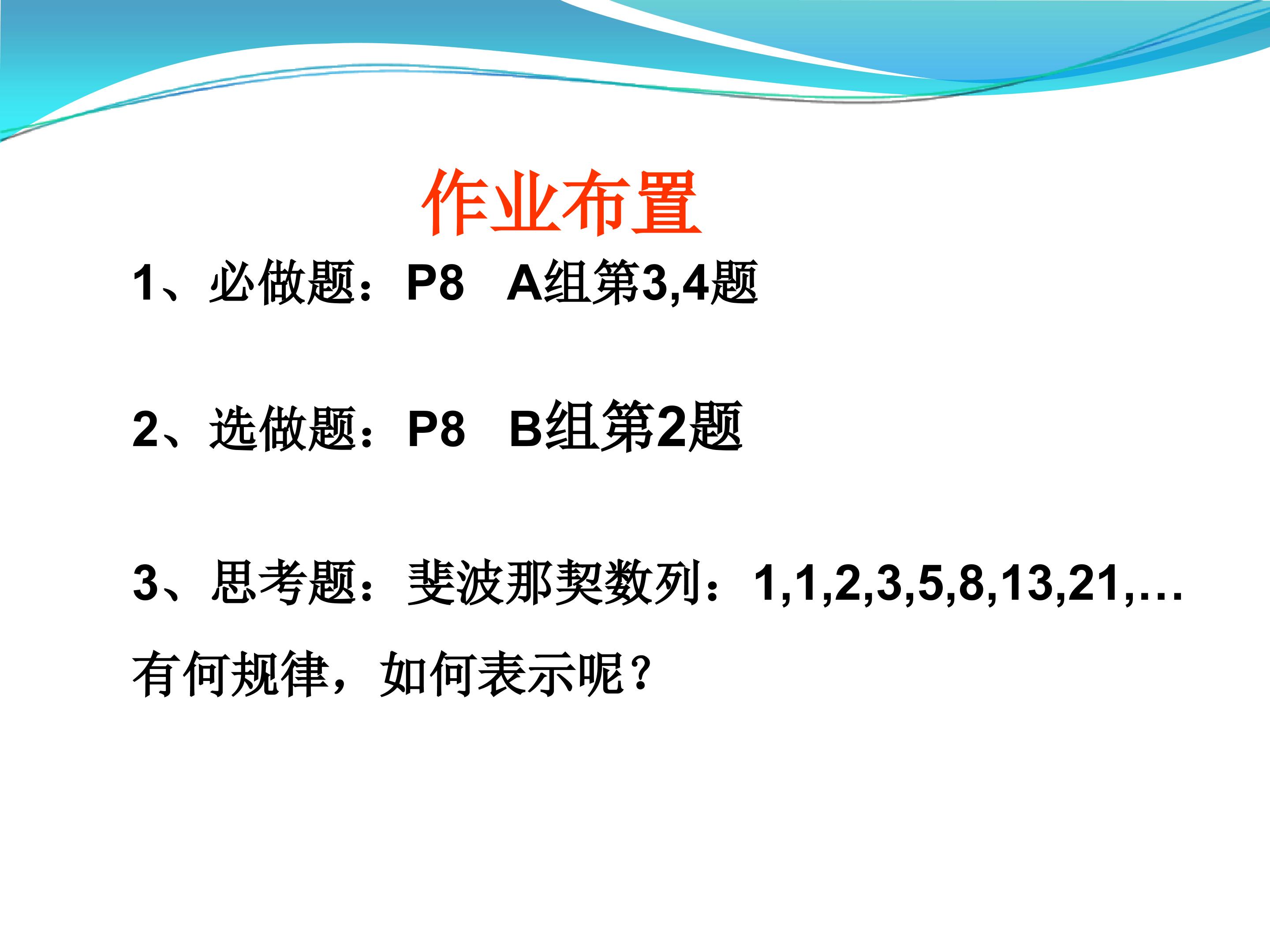 作业布置

1、必做题：P8 A组第3,4题

2、选做题：P8 B组第2题

3、思考题：斐波那契数列：1,1,2,3,5,8,13,21,…有何规律，如何表示呢？